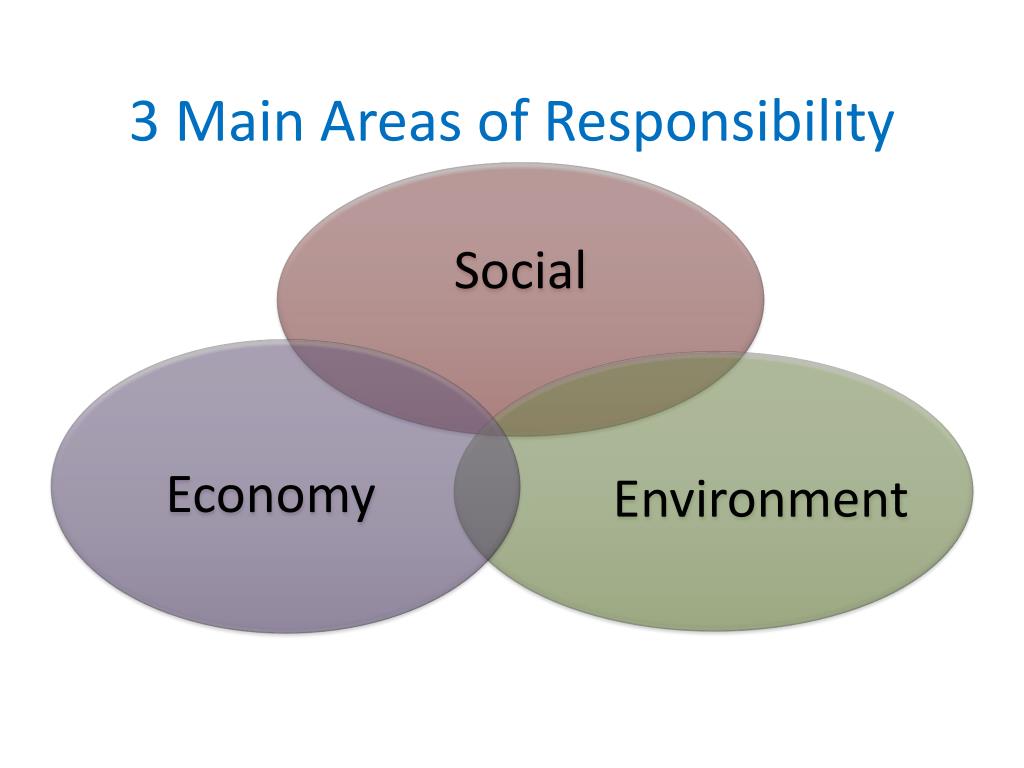 3 Main Areas of Responsibility

Social

Economy

Environment